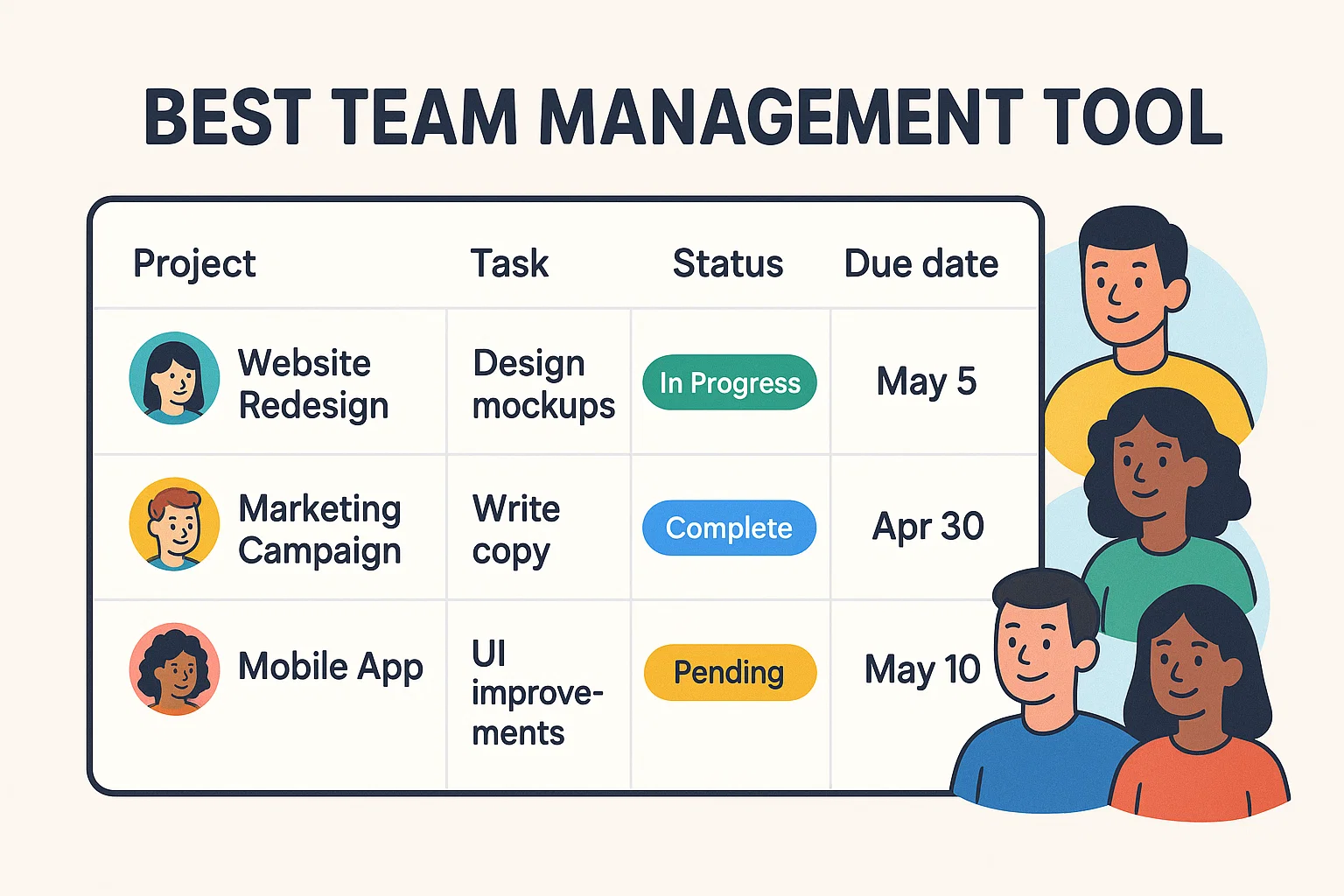 BEST TEAM MANAGEMENT TOOL

| Project | Task | Status | Due date |
|---|---|---|---|
| Website Redesign | Design mockups | In Progress | May 5 |
| Marketing Campaign | Write copy | Complete | Apr 30 |
| Mobile App | UI improvements | Pending | May 10 |